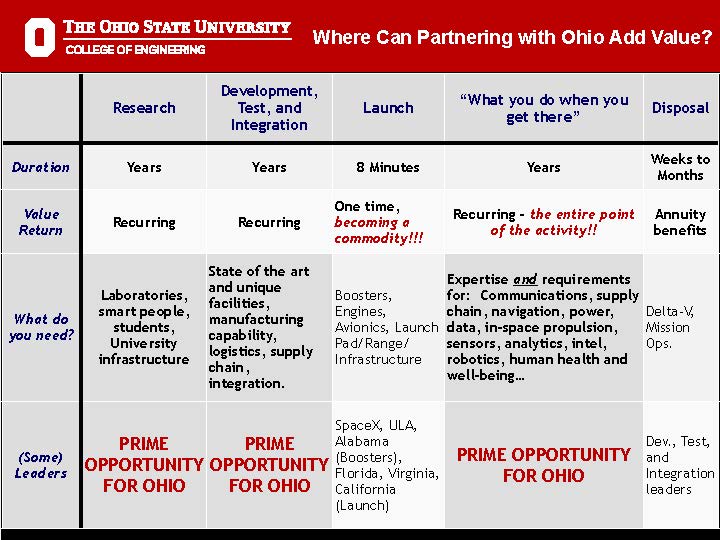 THE OHIO STATE UNIVERSITY
COLLEGE OF ENGINEERING

Where Can Partnering with Ohio Add Value?

| | Research | Development, Test, and Integration | Launch | "What you do when you get there" | Disposal |
|---|---|---|---|---|---|
| Duration | Years | Years | 8 Minutes | Years | Weeks to Months |
| Value Return | Recurring | Recurring | One time, becoming a commodity!!! | Recurring - the entire point of the activity!! | Annuity benefits |
| What do you need? | Laboratories, smart people, students, University infrastructure | State of the art and unique facilities, manufacturing capability, logistics, supply chain, integration. | Boosters, Engines, Avionics, Launch Pad/Range/ Infrastructure | Expertise and requirements for: Communications, supply chain, navigation, power, data, in-space propulsion, sensors, analytics, intel, robotics, human health and well-being… | Delta-V, Mission Ops. |
| (Some) Leaders | PRIME OPPORTUNITY FOR OHIO | PRIME OPPORTUNITY FOR OHIO | SpaceX, ULA, Alabama (Boosters), Florida, Virginia, California (Launch) | PRIME OPPORTUNITY FOR OHIO | Dev., Test, and Integration leaders |